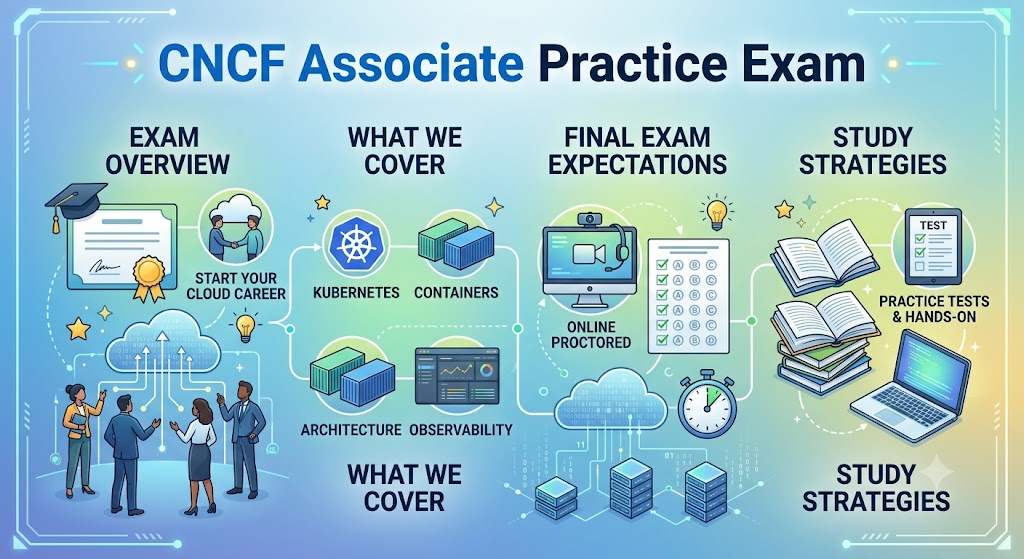 CNCF Associate Practice Exam

EXAM OVERVIEW

START YOUR CLOUD CAREER

WHAT WE COVER

KUBERNETES

CONTAINERS

ARCHITECTURE

OBSERVABILITY

WHAT WE COVER

FINAL EXAM EXPECTATIONS

ONLINE PROCTORED

A B C
A B C
A B C
A B C
A B C
A B C
A B D

STUDY STRATEGIES

TEST

PRACTICE TESTS & HANDS-ON

STUDY STRATEGIES